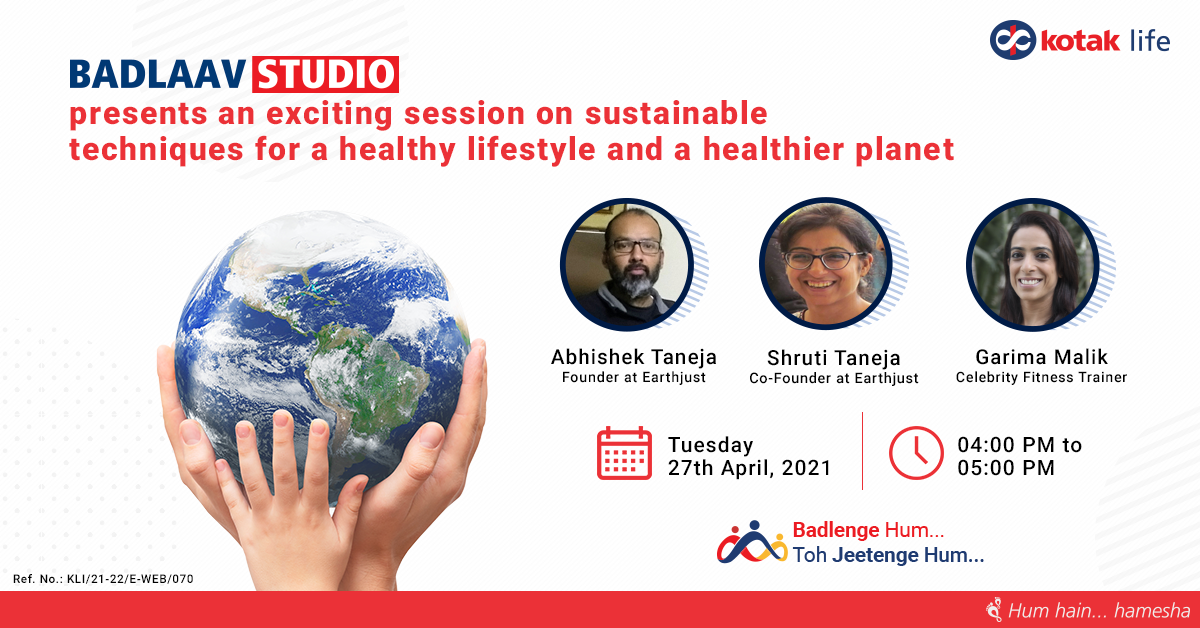 kotak life

BADLAAV STUDIO
presents an exciting session on sustainable techniques for a healthy lifestyle and a healthier planet

Abhishek Taneja
Founder at Earthjust

Shruti Taneja
Co-Founder at Earthjust

Garima Malik
Celebrity Fitness Trainer

Tuesday
27th April, 2021

04:00 PM to
05:00 PM

Badlenge Hum...
Toh Jeetenge Hum...

Ref. No.: KLI/21-22/E-WEB/070

Hum hain... hamesha